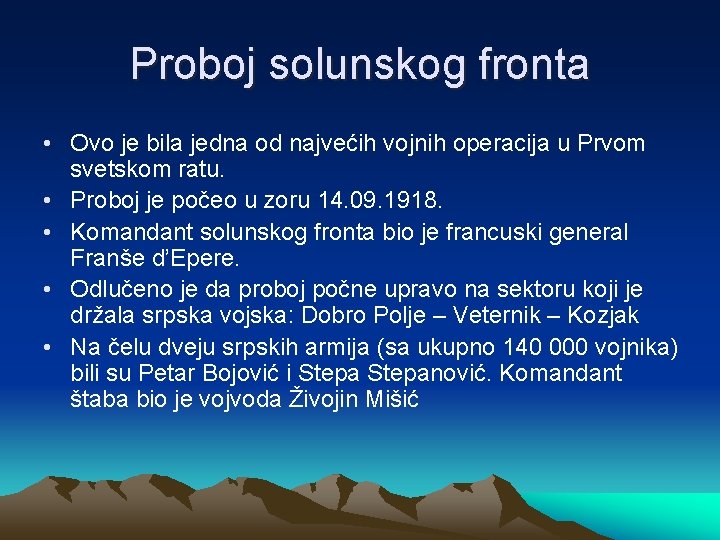 Proboj solunskog fronta

• Ovo je bila jedna od najvećih vojnih operacija u Prvom svetskom ratu.
• Proboj je počeo u zoru 14.09.1918.
• Komandant solunskog fronta bio je francuski general Franše d'Epere.
• Odlučeno je da proboj počne upravo na sektoru koji je držala srpska vojska: Dobro Polje – Veternik – Kozjak
• Na čelu dveju srpskih armija (sa ukupno 140 000 vojnika) bili su Petar Bojović i Stepa Stepanović. Komandant štaba bio je vojvoda Živojin Mišić